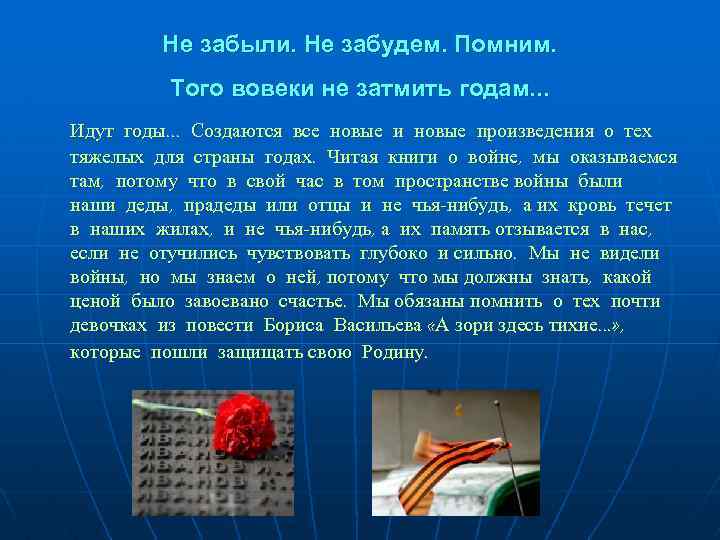 Не забыли. Не забудем. Помним.

Того вовеки не затмить годам...

Идут годы... Создаются все новые и новые произведения о тех тяжелых для страны годах. Читая книги о войне, мы оказываемся там, потому что в свой час в том пространстве войны были наши деды, прадеды или отцы и не чья-нибудь, а их кровь течет в наших жилах, и не чья-нибудь, а их память отзывается в нас, если не отучились чувствовать глубоко и сильно. Мы не видели войны, но мы знаем о ней, потому что мы должны знать, какой ценой было завоевано счастье. Мы обязаны помнить о тех почти девочках из повести Бориса Васильева «А зори здесь тихие...», которые пошли защищать свою Родину.